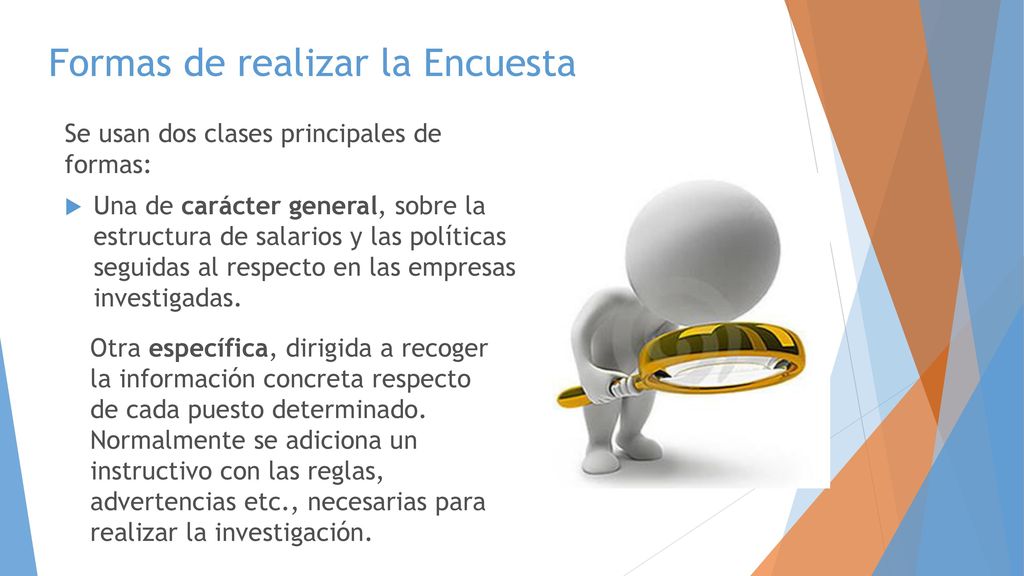 Formas de realizar la Encuesta

Se usan dos clases principales de formas:

Una de carácter general, sobre la estructura de salarios y las políticas seguidas al respecto en las empresas investigadas.

Otra específica, dirigida a recoger la información concreta respecto de cada puesto determinado. Normalmente se adiciona un instructivo con las reglas, advertencias etc., necesarias para realizar la investigación.